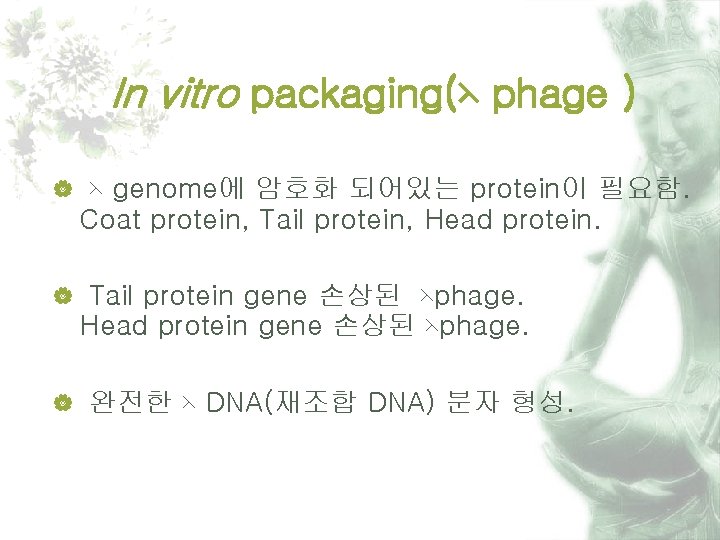 In vitro packaging(λ phage )

λ genome에 암호화 되어있는 protein이 필요함. Coat protein, Tail protein, Head protein.

Tail protein gene 손상된 λphage. Head protein gene 손상된 λphage.

완전한 λ DNA(재조합 DNA) 분자 형성.